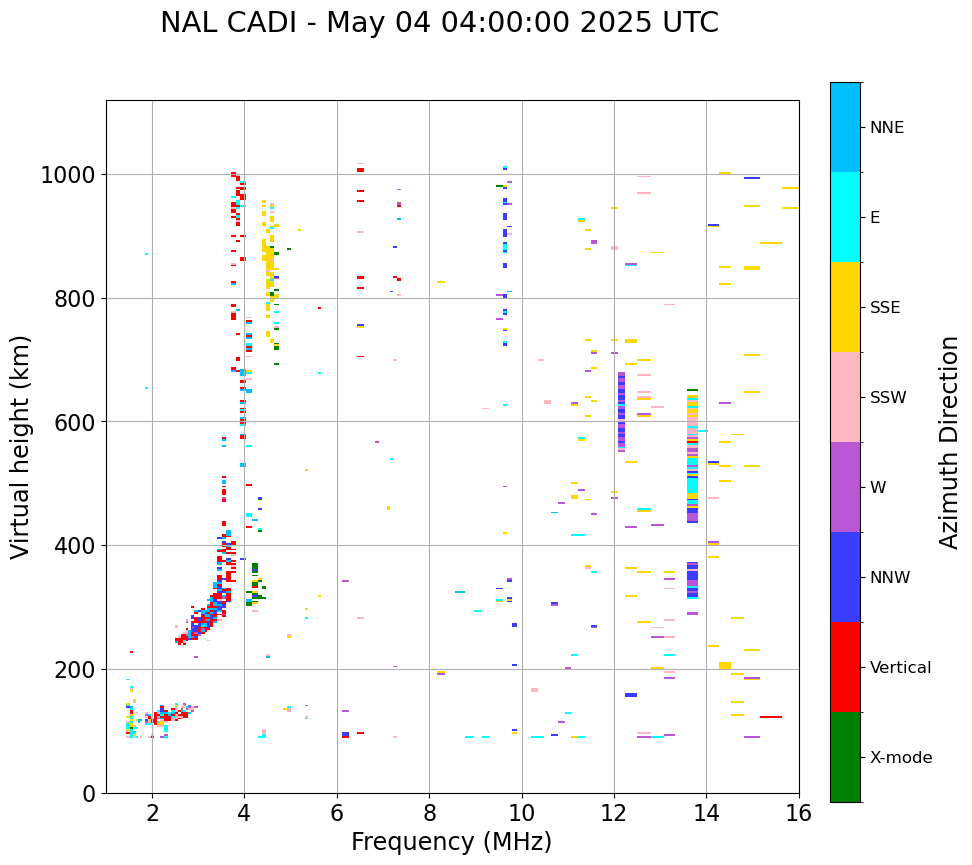 NAL CADI - May 04 04:00:00 2025 UTC

Virtual height (km)

1000
800
600
400
200
0

2
4
6
8
10
12
14
16

Frequency (MHz)

NNE
E
SSE
SSW
W
NNW
Vertical
X-mode

Azimuth Direction